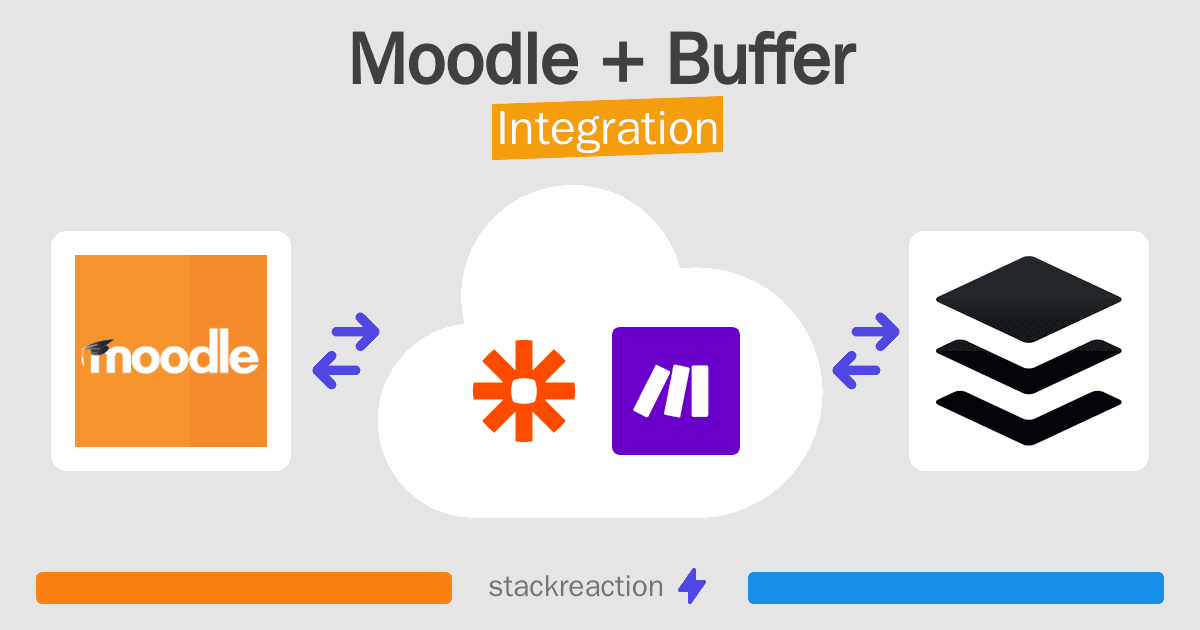 Moodle + Buffer
Integration

moodle

stackreaction